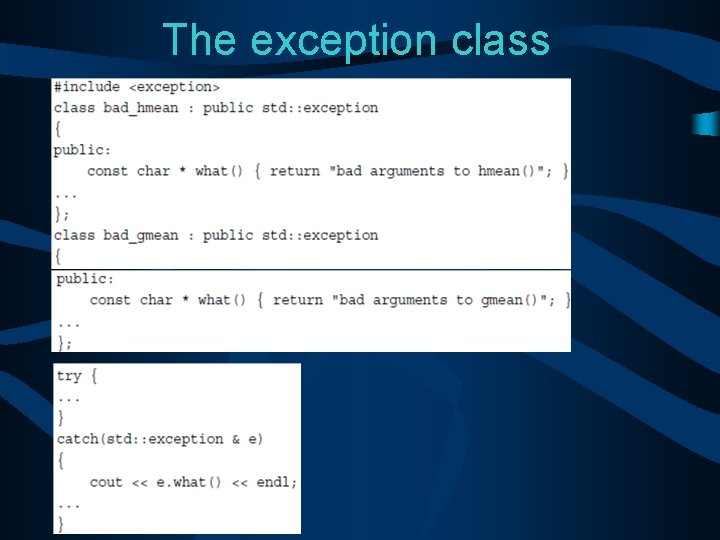 The exception class

#include <exception>
class bad_hmean : public std::exception
{
public:
    const char * what() { return "bad arguments to hmean()"; }
...
};
class bad_gmean : public std::exception
{

public:
    const char * what() { return "bad arguments to gmean()"; }
...
};

try {
...
}
catch(std::exception & e)
{
    cout << e.what() << endl;
...
}